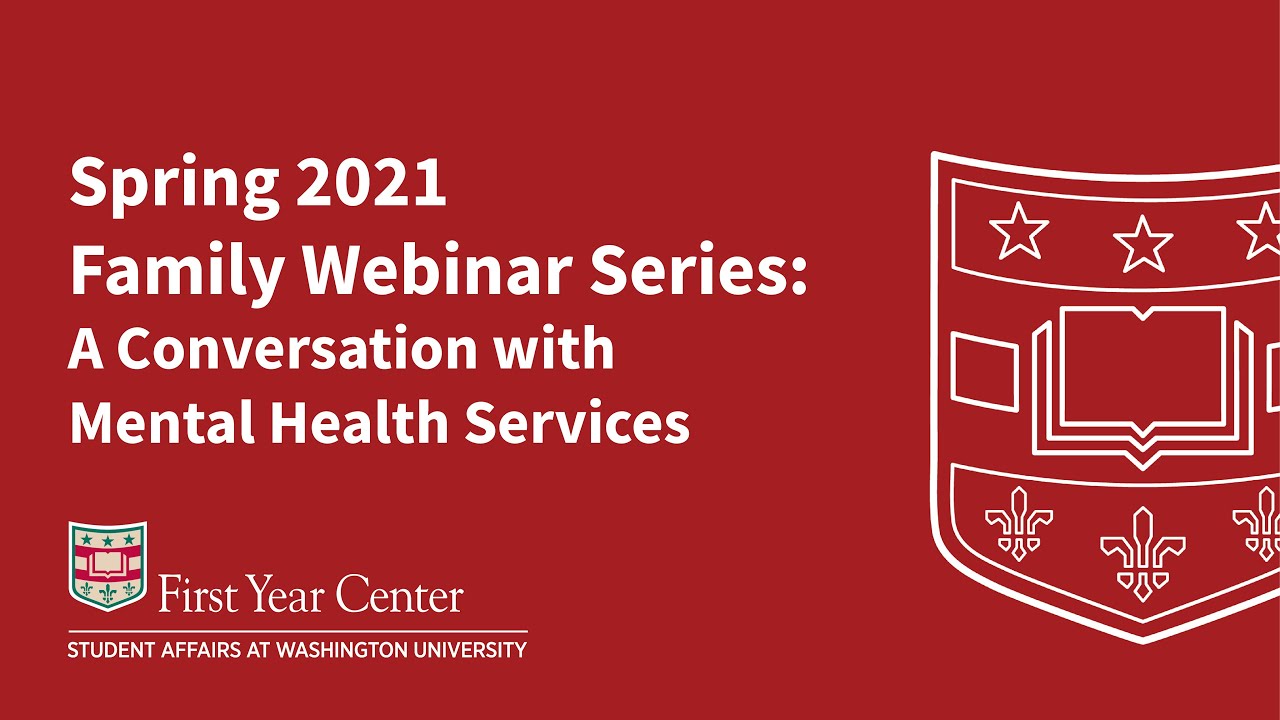 Spring 2021
Family Webinar Series:
A Conversation with
Mental Health Services

First Year Center
STUDENT AFFAIRS AT WASHINGTON UNIVERSITY